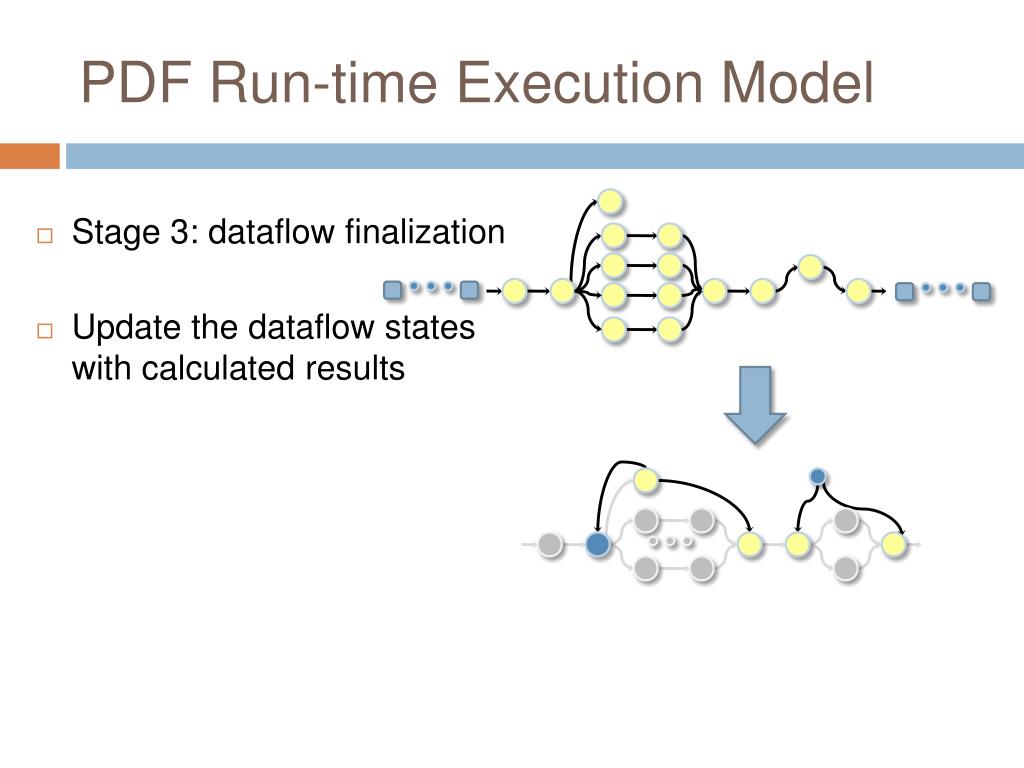 PDF Run-time Execution Model

□ Stage 3: dataflow finalization

□ Update the dataflow states with calculated results